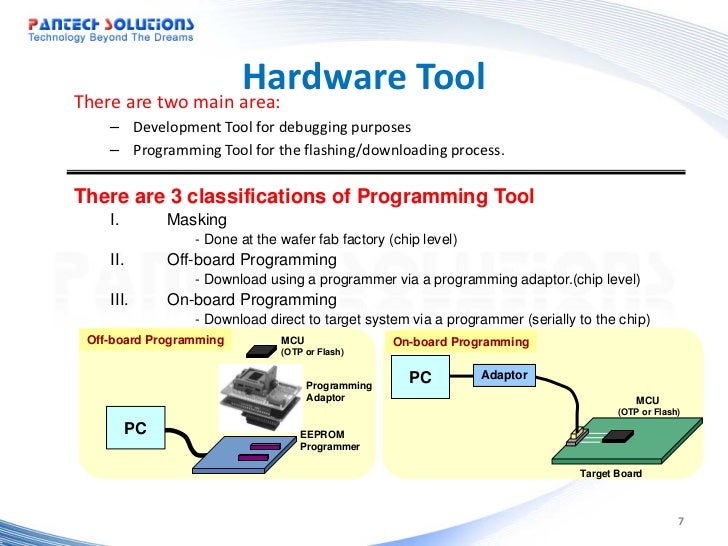 PANTECH SOLUTIONS
Technology Beyond The Dreams

Hardware Tool

There are two main area:

– Development Tool for debugging purposes
– Programming Tool for the flashing/downloading process.

There are 3 classifications of Programming Tool

I. Masking
- Done at the wafer fab factory (chip level)
II. Off-board Programming
- Download using a programmer via a programming adaptor.(chip level)
III. On-board Programming
- Download direct to target system via a programmer (serially to the chip)

Off-board Programming
MCU
(OTP or Flash)
Programming Adaptor
PC
EEPROM Programmer

On-board Programming
PC
Adaptor
MCU
(OTP or Flash)
Target Board

7